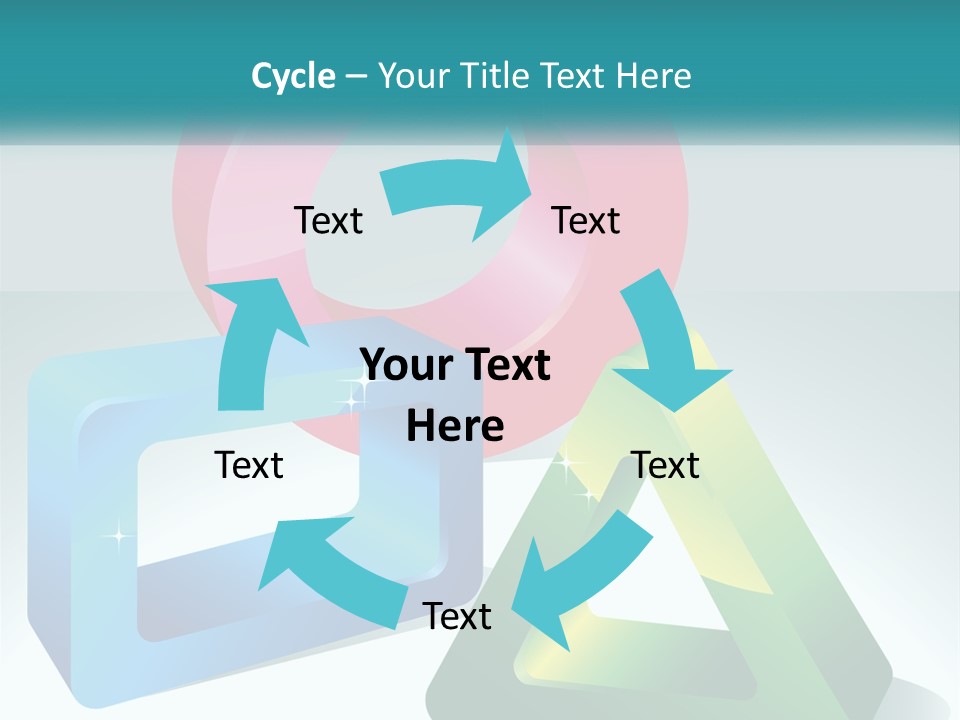 Cycle – Your Title Text Here

Text

Text

Your Text Here

Text

Text

Text